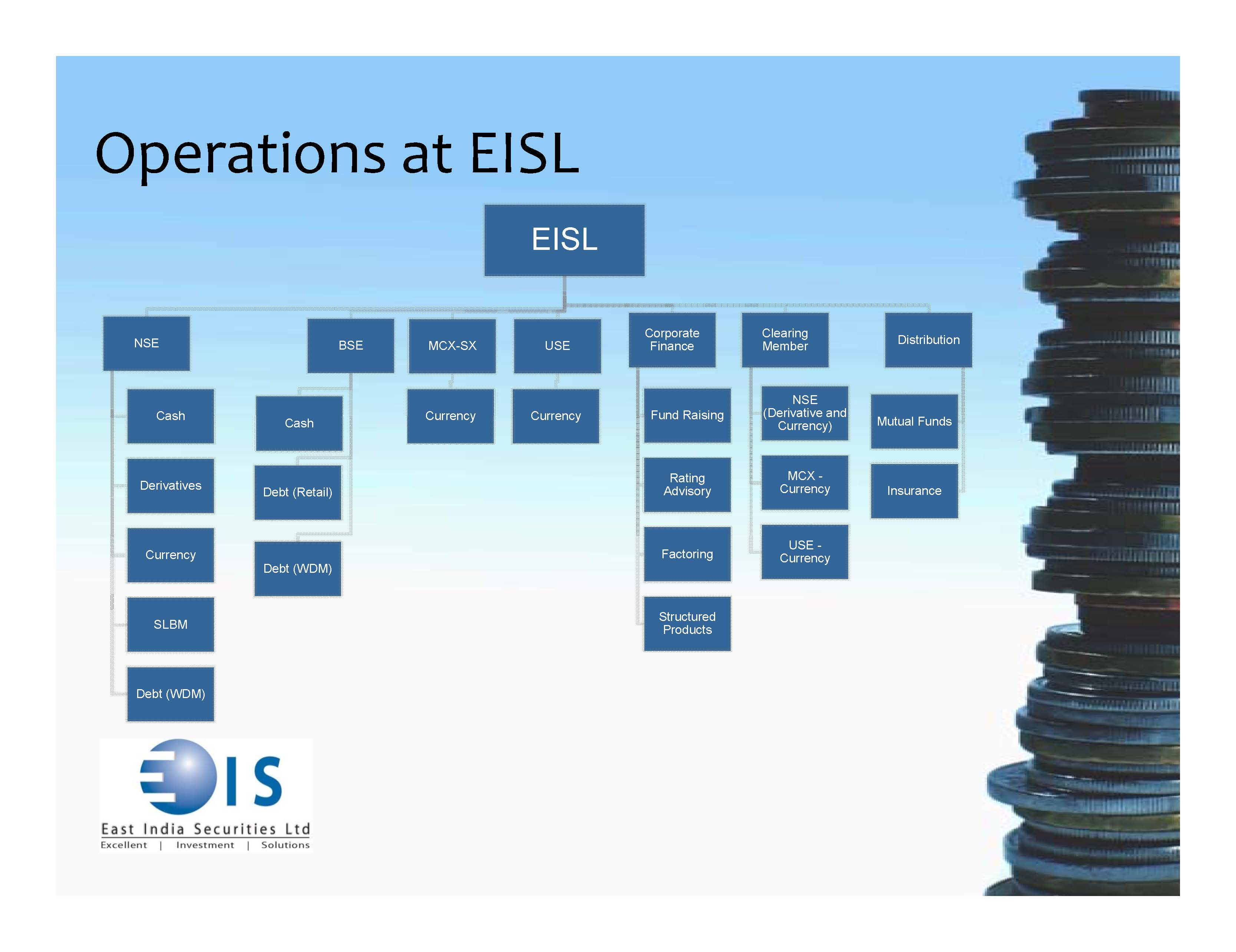 Operations at EISL

EISL

NSE

Cash

Derivatives

Currency

SLBM

Debt (WDM)

BSE

Cash

Debt (Retail)

Debt (WDM)

MCX-SX

Currency

USE

Currency

Corporate Finance

Fund Raising

Rating Advisory

Factoring

Structured Products

Clearing Member

NSE (Derivative and Currency)

MCX - Currency

USE - Currency

Distribution

Mutual Funds

Insurance

EIS

East India Securities Ltd

Excellent | Investment | Solutions